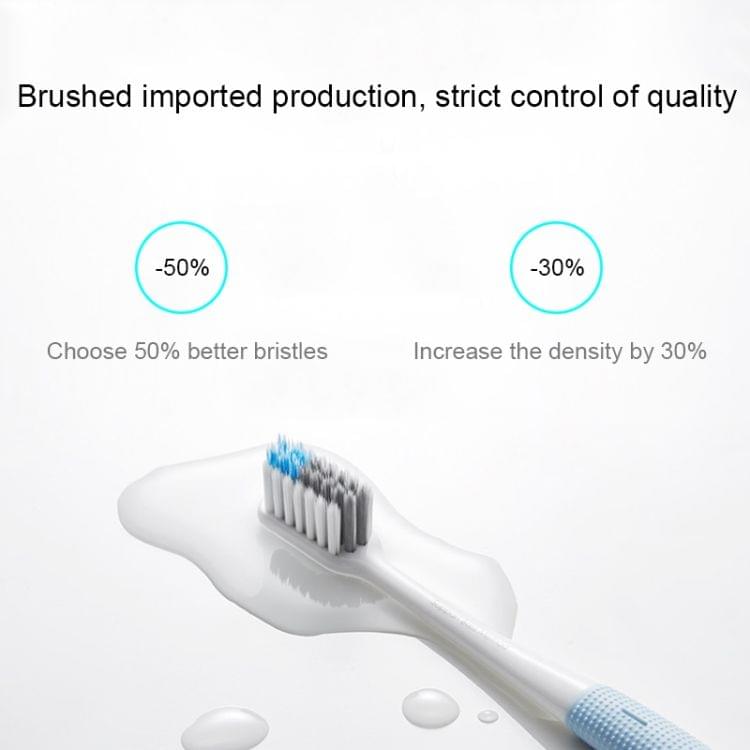 Brushed imported production, strict control of quality

-50%

Choose 50% better bristles

-30%

Increase the density by 30%